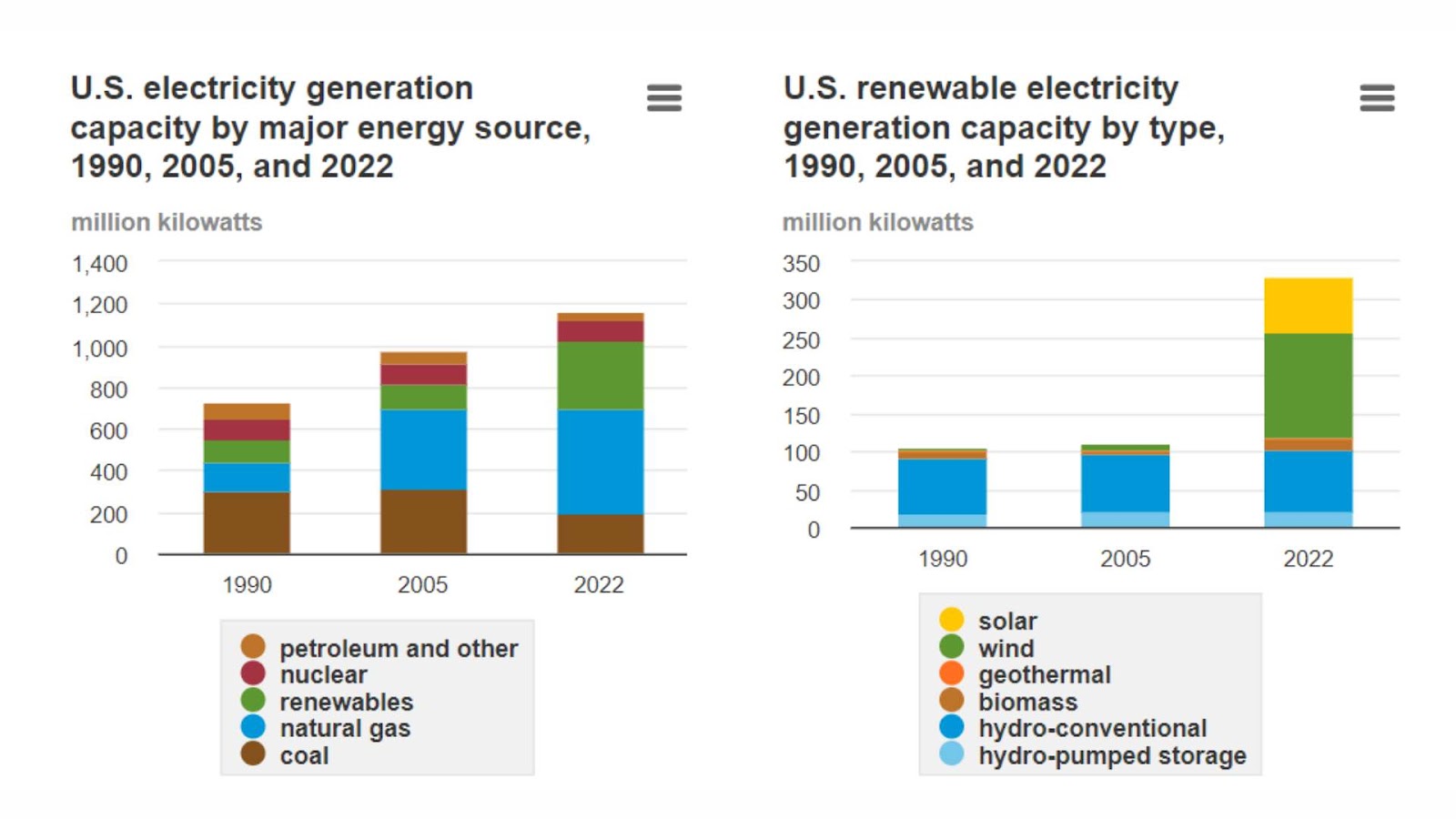 U.S. electricity generation capacity by major energy source, 1990, 2005, and 2022

million kilowatts

1,400
1,200
1,000
800
600
400
200
0

1990 2005 2022

petroleum and other
nuclear
renewables
natural gas
coal

U.S. renewable electricity generation capacity by type, 1990, 2005, and 2022

million kilowatts

350
300
250
200
150
100
50
0

1990 2005 2022

solar
wind
geothermal
biomass
hydro-conventional
hydro-pumped storage